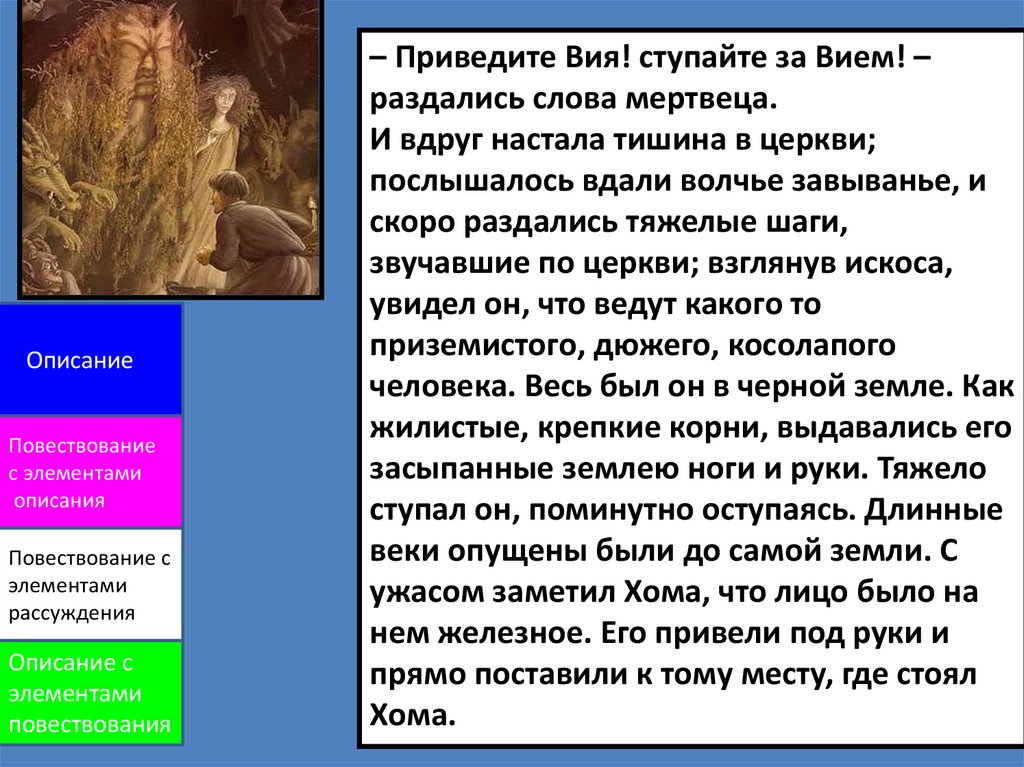 Описание

Повествование с элементами описания

Повествование с элементами рассуждения

Описание с элементами повествования

– Приведите Вия! ступайте за Вием! – раздались слова мертвеца.
И вдруг настала тишина в церкви; послышалось вдали волчье завыванье, и скоро раздались тяжелые шаги, звучавшие по церкви; взглянув искоса, увидел он, что ведут какого то приземистого, дюжего, косолапого человека. Весь был он в черной земле. Как жилистые, крепкие корни, выдавались его засыпанные землею ноги и руки. Тяжело ступал он, поминутно оступаясь. Длинные веки опущены были до самой земли. С ужасом заметил Хома, что лицо было на нем железное. Его привели под руки и прямо поставили к тому месту, где стоял Хома.